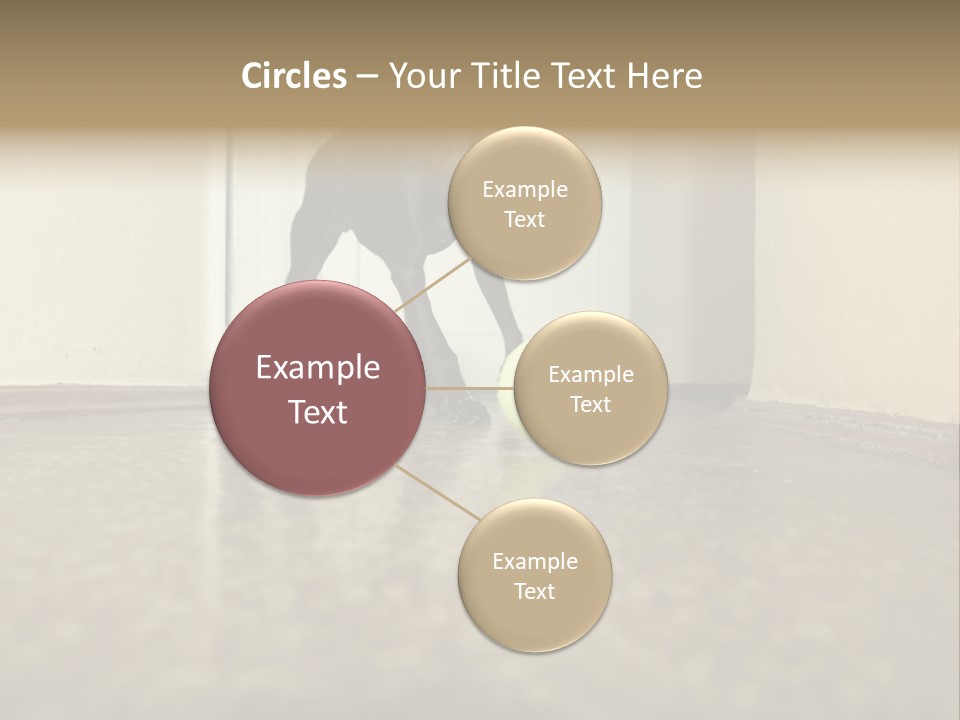 Circles – Your Title Text Here

Example Text

Example Text

Example Text

Example Text